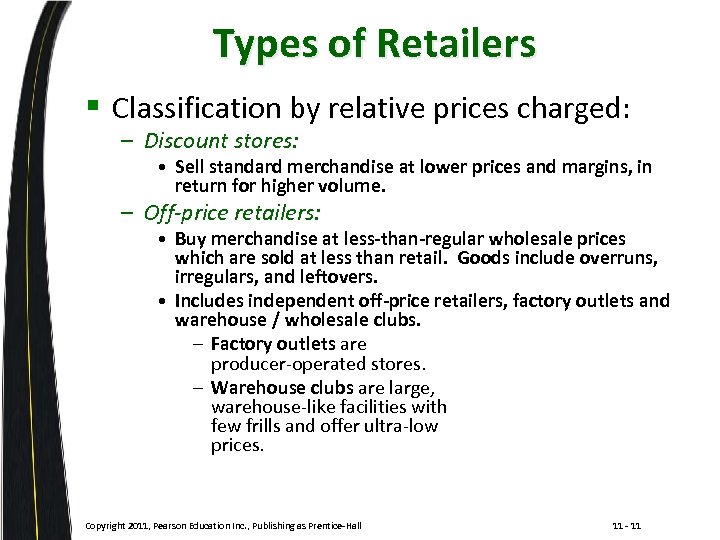 Types of Retailers

▪ Classification by relative prices charged:

– Discount stores:

• Sell standard merchandise at lower prices and margins, in return for higher volume.

– Off-price retailers:

• Buy merchandise at less-than-regular wholesale prices which are sold at less than retail. Goods include overruns, irregulars, and leftovers.

• Includes independent off-price retailers, factory outlets and warehouse / wholesale clubs.

– Factory outlets are producer-operated stores.

– Warehouse clubs are large, warehouse-like facilities with few frills and offer ultra-low prices.

Copyright 2011, Pearson Education Inc., Publishing as Prentice-Hall

11 - 11